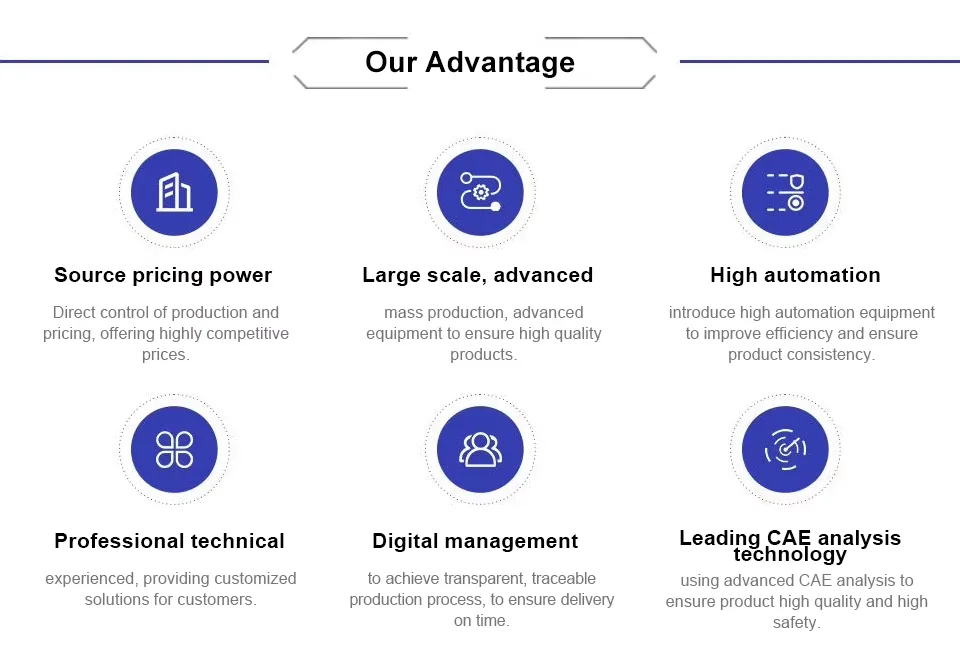 Our Advantage

Source pricing power

Direct control of production and pricing, offering highly competitive prices.

Large scale, advanced

mass production, advanced equipment to ensure high quality products.

High automation

introduce high automation equipment to improve efficiency and ensure product consistency.

Professional technical

experienced, providing customized solutions for customers.

Digital management

to achieve transparent, traceable production process, to ensure delivery on time.

Leading CAE analysis technology

using advanced CAE analysis to ensure product high quality and high safety.